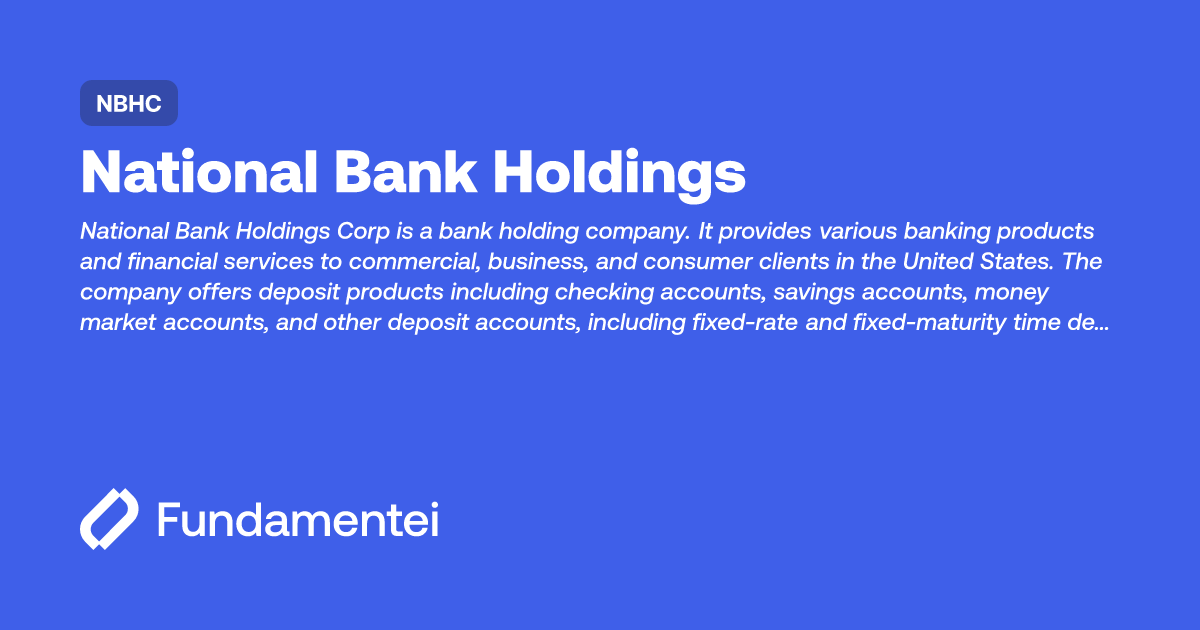 NBHC

National Bank Holdings

National Bank Holdings Corp is a bank holding company. It provides various banking products and financial services to commercial, business, and consumer clients in the United States. The company offers deposit products including checking accounts, savings accounts, money market accounts, and other deposit accounts, including fixed-rate and fixed-maturity time de...

Fundamentei